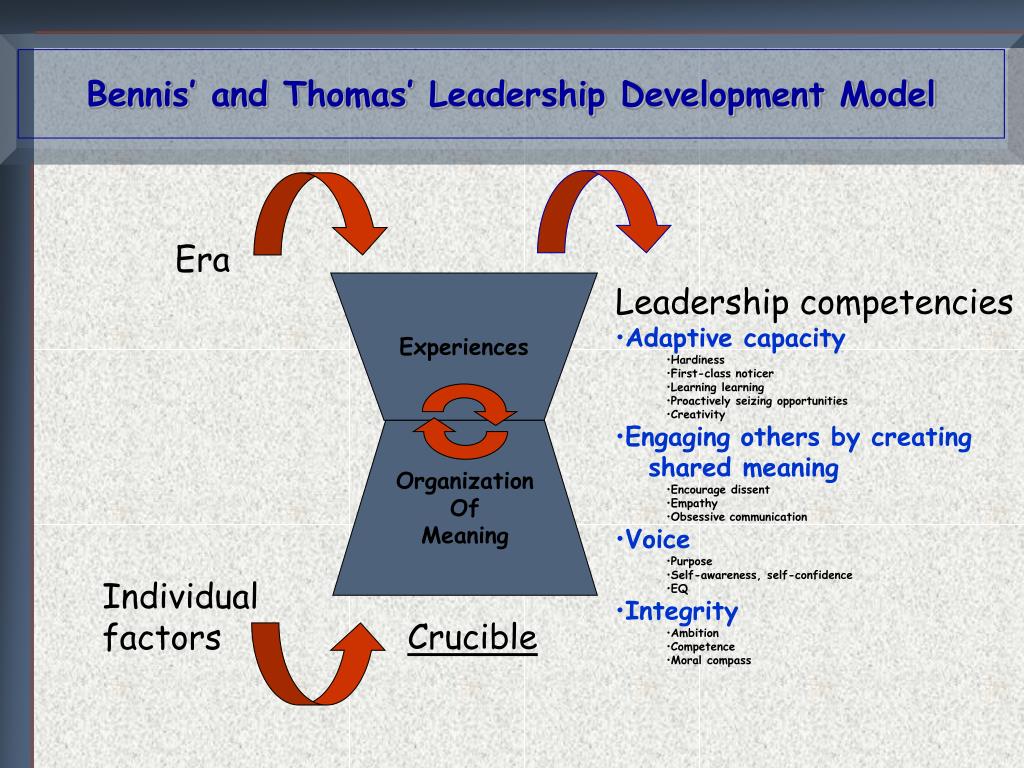 Bennis' and Thomas' Leadership Development Model

Era

Experiences

Organization Of Meaning

Individual factors

Crucible

Leadership competencies

•Adaptive capacity
•Hardiness
•First-class noticer
•Learning learning
•Proactively seizing opportunities
•Creativity

•Engaging others by creating shared meaning
•Encourage dissent
•Empathy
•Obsessive communication

•Voice
•Purpose
•Self-awareness, self-confidence
•EQ

•Integrity
•Ambition
•Competence
•Moral compass